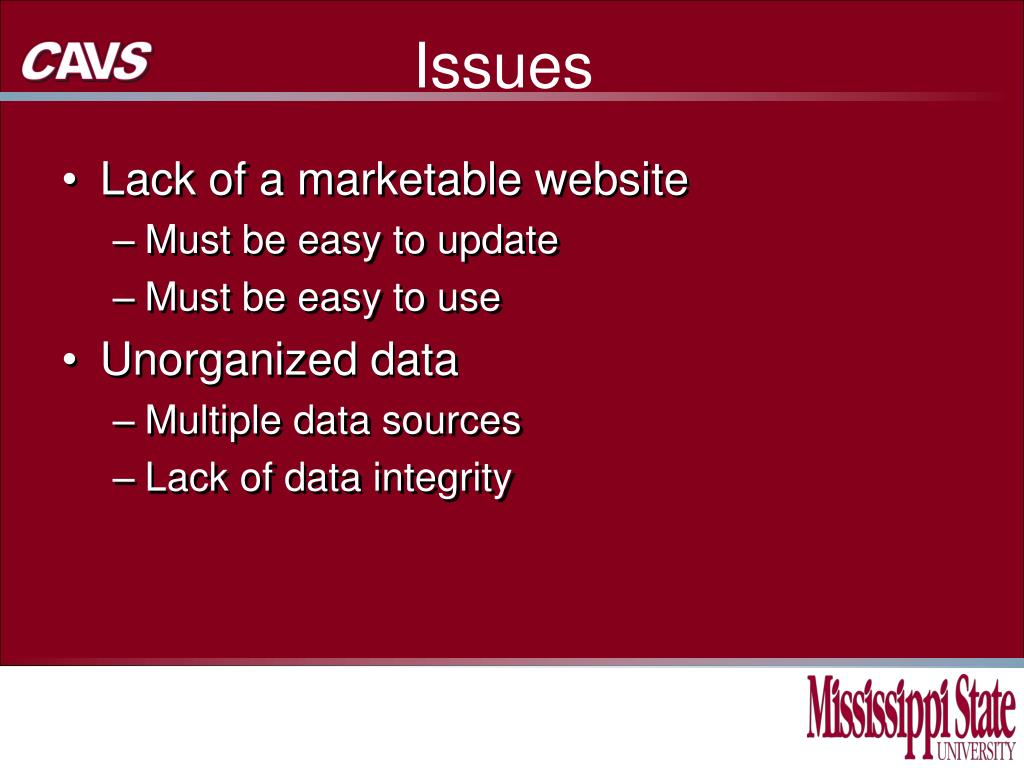 CAVS

Issues

• Lack of a marketable website
– Must be easy to update
– Must be easy to use
• Unorganized data
– Multiple data sources
– Lack of data integrity

Mississippi State UNIVERSITY